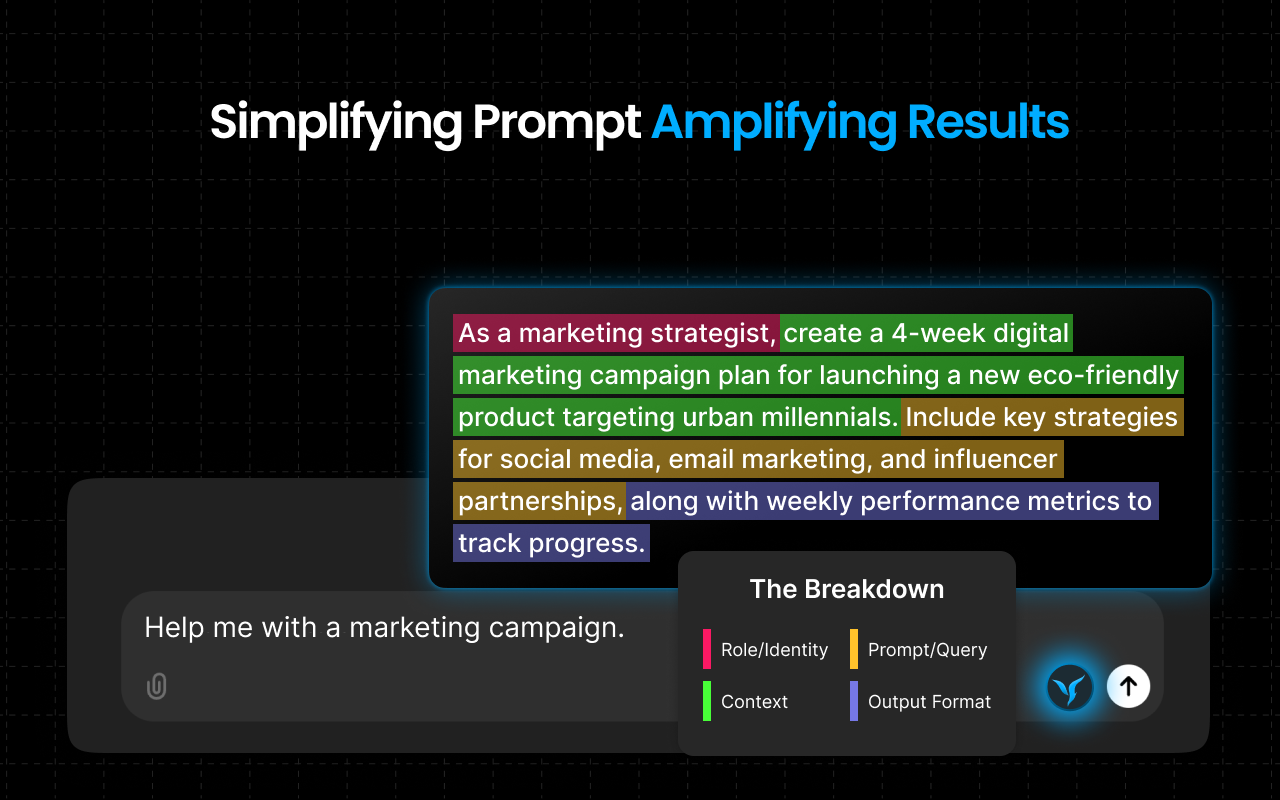 Simplifying Prompt Amplifying Results

As a marketing strategist, create a 4-week digital marketing campaign plan for launching a new eco-friendly product targeting urban millennials. Include key strategies for social media, email marketing, and influencer partnerships, along with weekly performance metrics to track progress.

Help me with a marketing campaign.

The Breakdown

Role/Identity
Prompt/Query
Context
Output Format